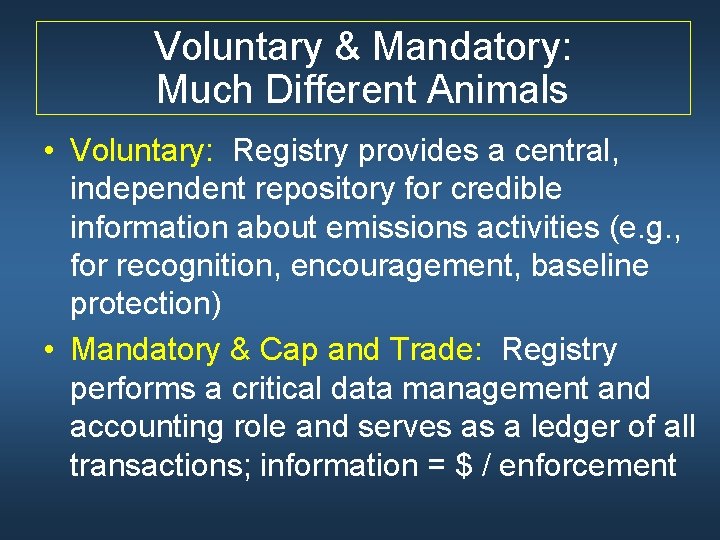 Voluntary & Mandatory:
Much Different Animals

• Voluntary: Registry provides a central, independent repository for credible information about emissions activities (e.g., for recognition, encouragement, baseline protection)

• Mandatory & Cap and Trade: Registry performs a critical data management and accounting role and serves as a ledger of all transactions; information = \$ / enforcement